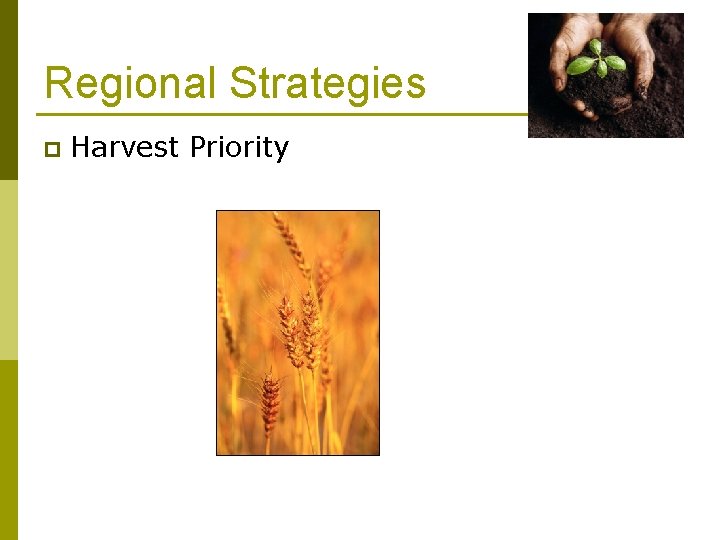 Regional Strategies

Harvest Priority